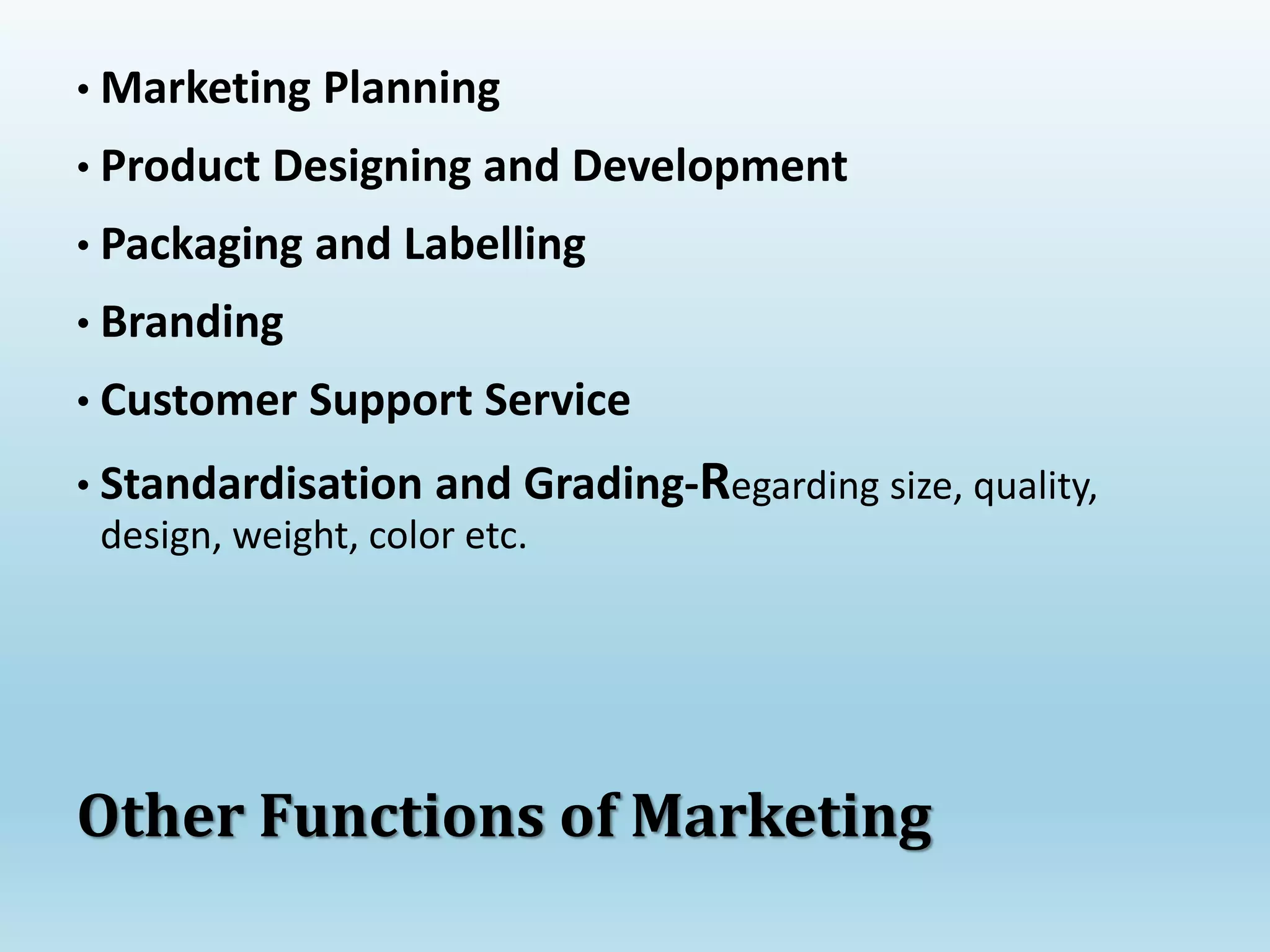 • Marketing Planning

• Product Designing and Development

• Packaging and Labelling

• Branding

• Customer Support Service

• Standardisation and Grading-Regarding size, quality, design, weight, color etc.

Other Functions of Marketing